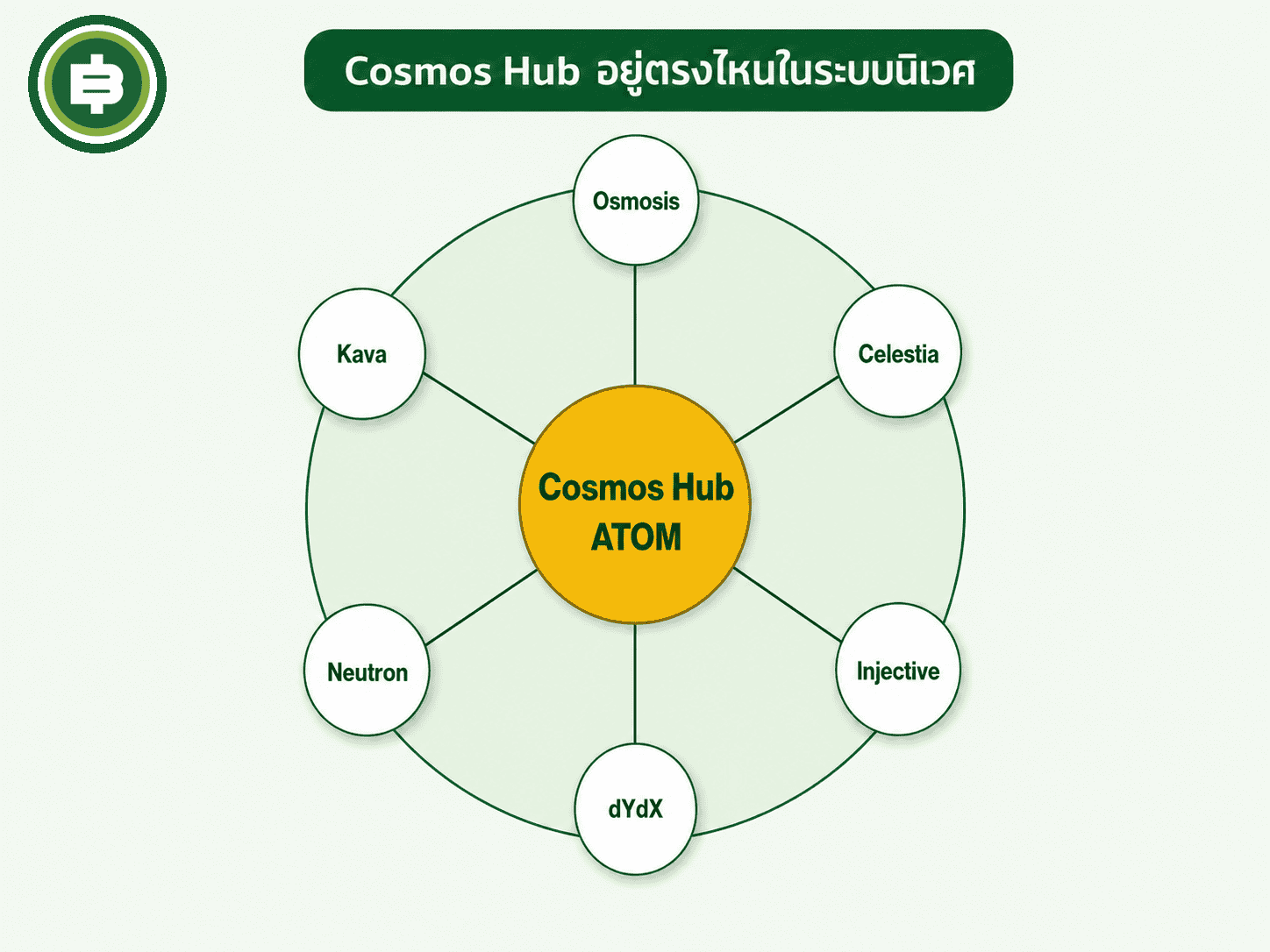 Cosmos Hub อยู่ตรงไหนในระบบนิเวศ

Osmosis

Kava

Celestia

Cosmos Hub
ATOM

Neutron

Injective

dYdX